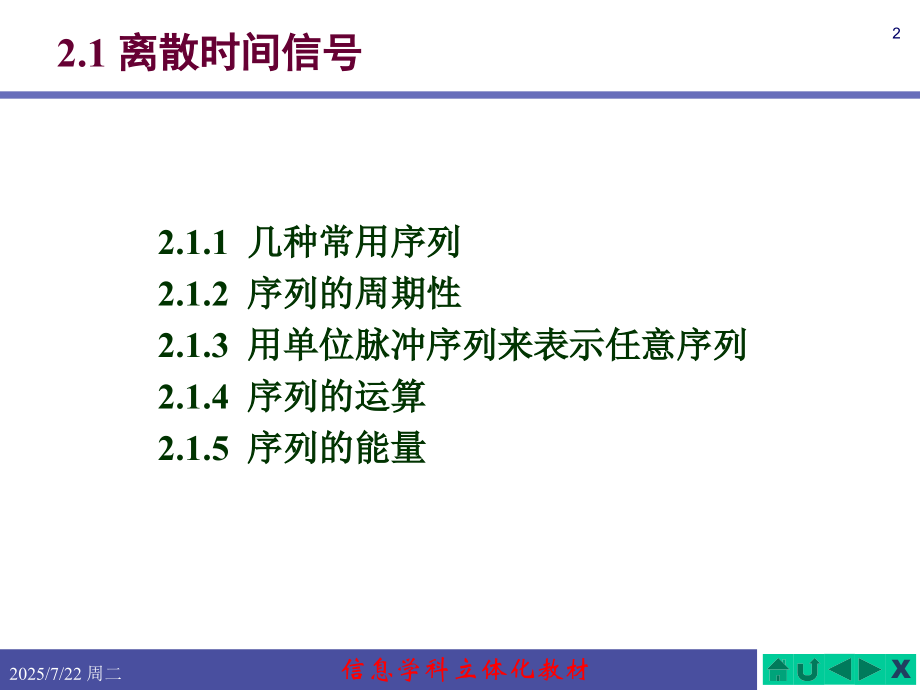 2.1 离散时间信号

2

2.1.1 几种常用序列
2.1.2 序列的周期性
2.1.3 用单位脉冲序列来表示任意序列
2.1.4 序列的运算
2.1.5 序列的能量

2025/7/22 周二

信息学科立体化教材

X